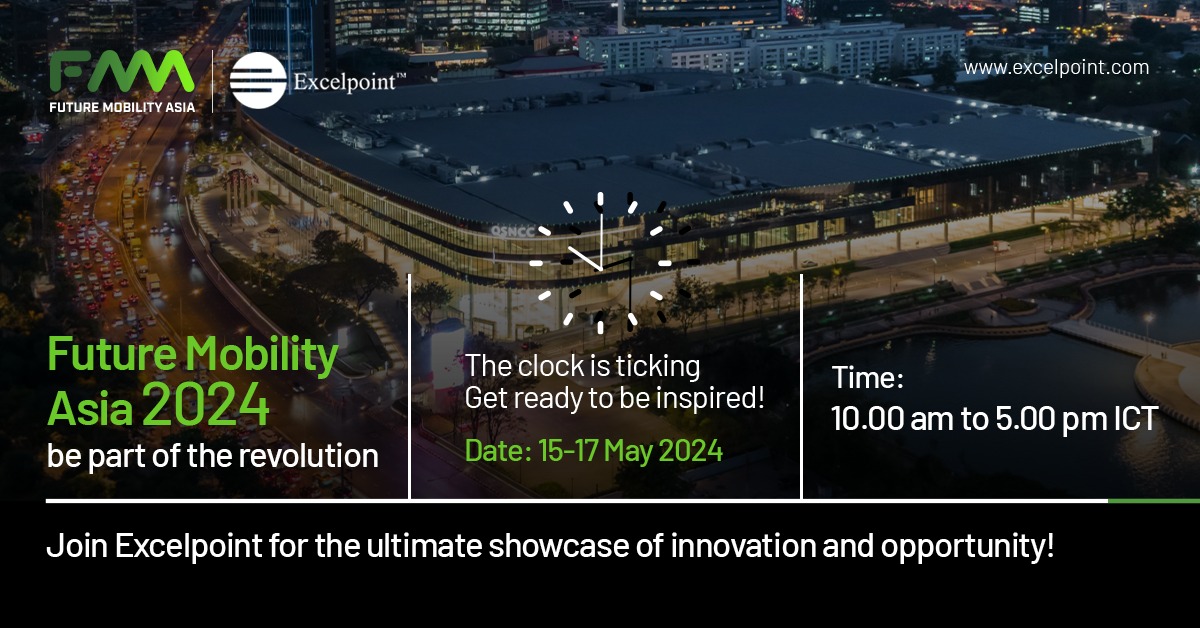 FMA
FUTURE MOBILITY ASIA

Excelpoint™

www.excelpoint.com

QSNCC

Future Mobility Asia 2024
be part of the revolution

The clock is ticking
Get ready to be inspired!

Date: 15-17 May 2024

Time:
10.00 am to 5.00 pm ICT

Join Excelpoint for the ultimate showcase of innovation and opportunity!